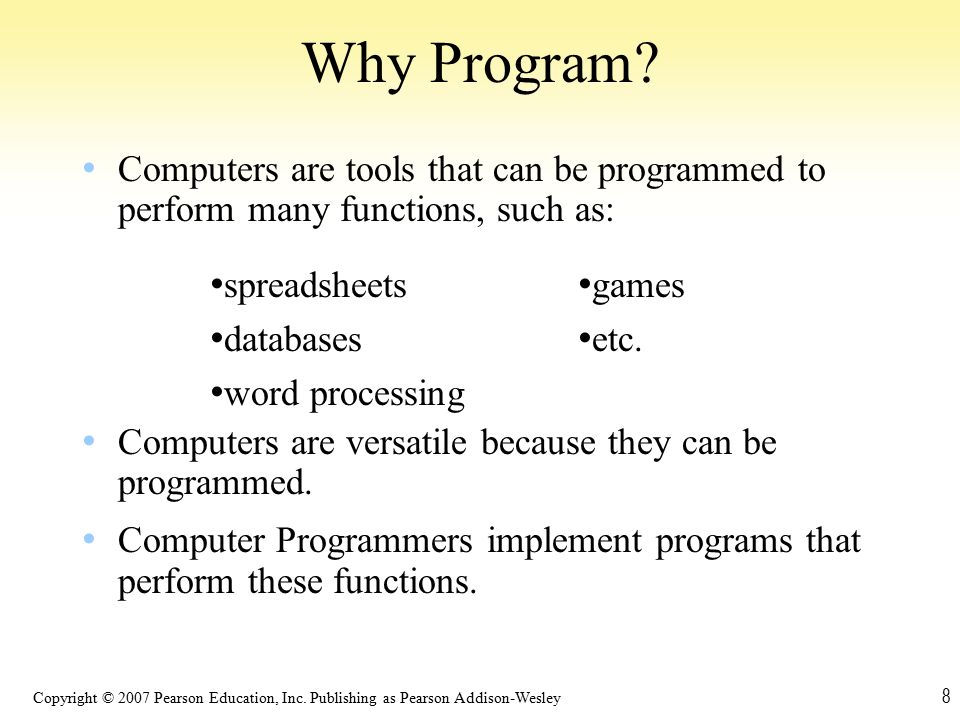 Why Program?

• Computers are tools that can be programmed to perform many functions, such as:

•spreadsheets
•databases
•word processing

•games
•etc.

• Computers are versatile because they can be programmed.

• Computer Programmers implement programs that perform these functions.

Copyright © 2007 Pearson Education, Inc. Publishing as Pearson Addison-Wesley

8